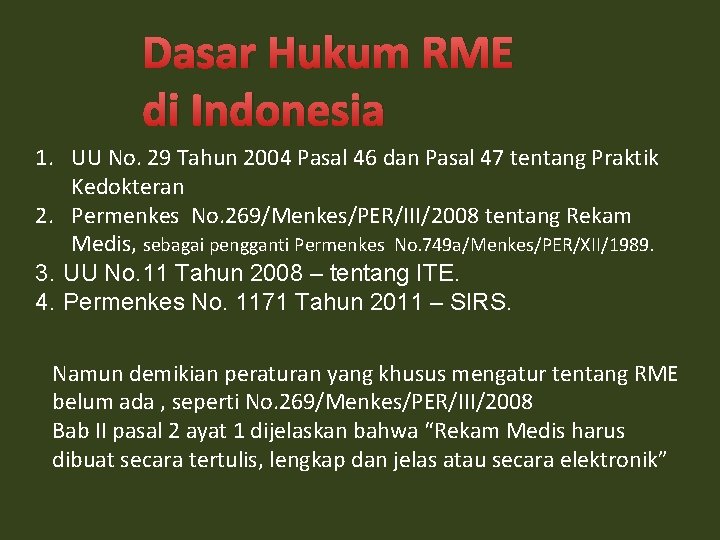 Dasar Hukum RME di Indonesia

1. UU No. 29 Tahun 2004 Pasal 46 dan Pasal 47 tentang Praktik Kedokteran
2. Permenkes No.269/Menkes/PER/III/2008 tentang Rekam Medis, sebagai pengganti Permenkes No.749a/Menkes/PER/XII/1989.
3. UU No.11 Tahun 2008 – tentang ITE.
4. Permenkes No. 1171 Tahun 2011 – SIRS.

Namun demikian peraturan yang khusus mengatur tentang RME belum ada , seperti No.269/Menkes/PER/III/2008
Bab II pasal 2 ayat 1 dijelaskan bahwa “Rekam Medis harus dibuat secara tertulis, lengkap dan jelas atau secara elektronik”